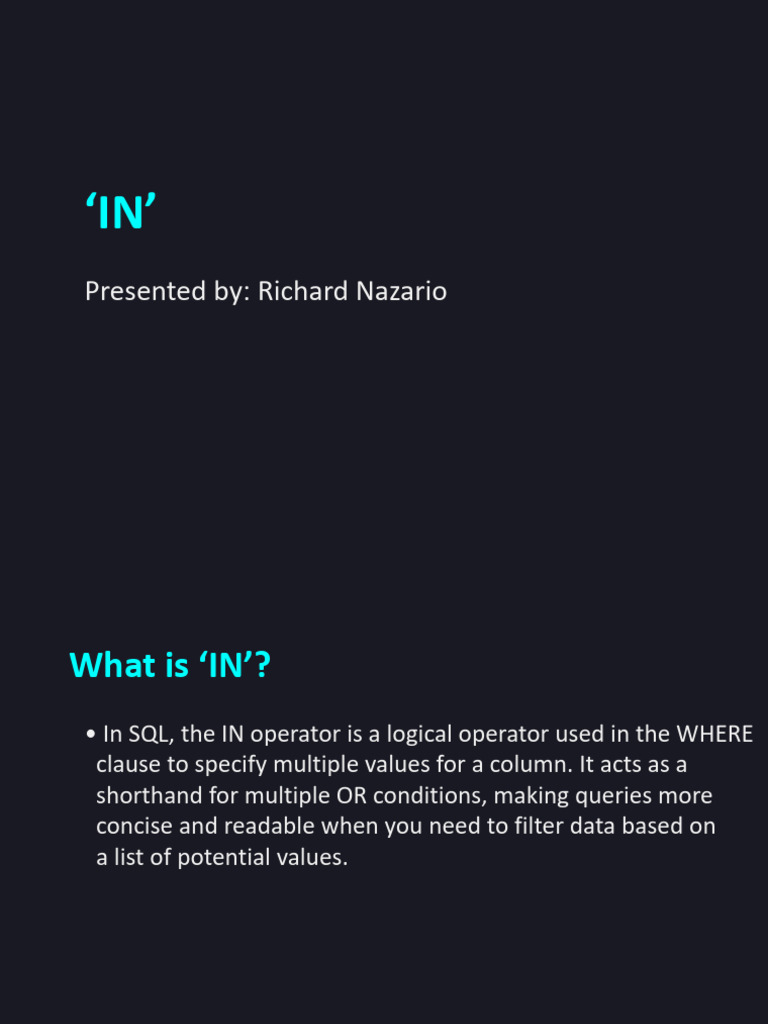 ‘IN’

Presented by: Richard Nazario

What is ‘IN’?

• In SQL, the IN operator is a logical operator used in the WHERE clause to specify multiple values for a column. It acts as a shorthand for multiple OR conditions, making queries more concise and readable when you need to filter data based on a list of potential values.